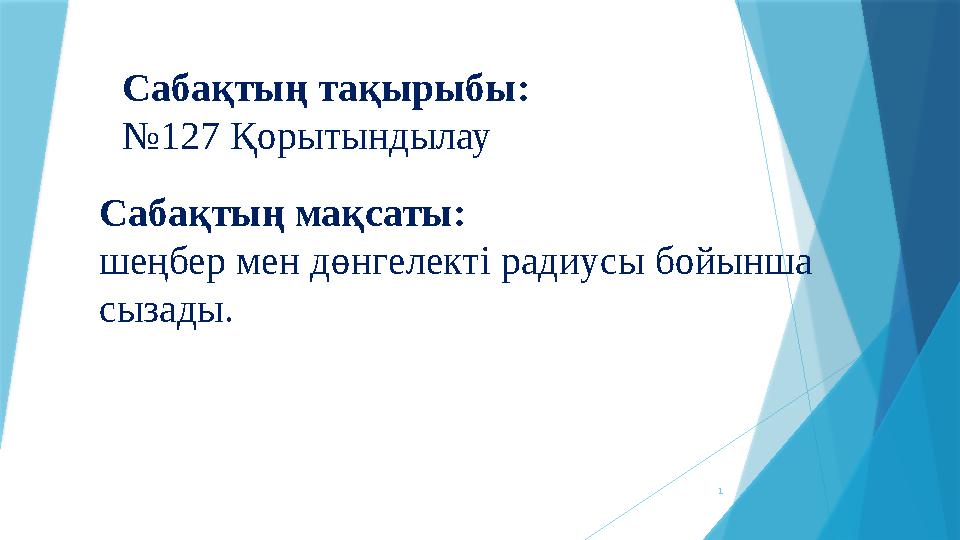 Сабақтың тақырыбы:
№127 Қорытындылау

Сабақтың мақсаты:
шеңбер мен дөнгелекті радиусы бойынша сызады.

1